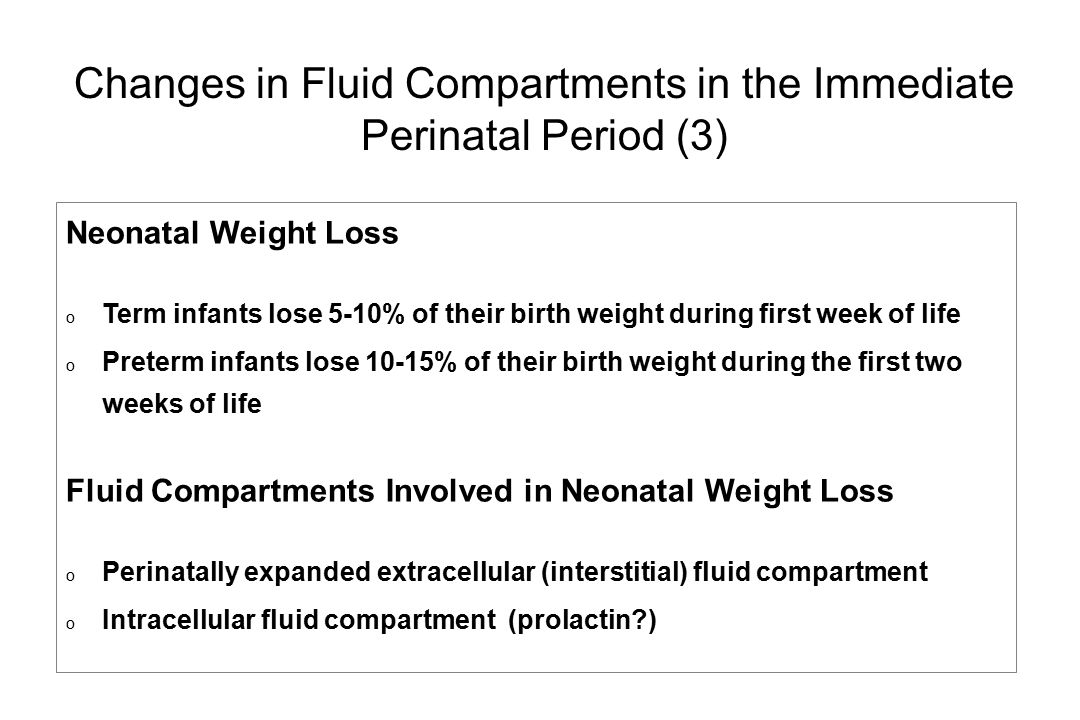 Changes in Fluid Compartments in the Immediate Perinatal Period (3)

Neonatal Weight Loss

o Term infants lose 5-10% of their birth weight during first week of life
o Preterm infants lose 10-15% of their birth weight during the first two weeks of life

Fluid Compartments Involved in Neonatal Weight Loss

o Perinatally expanded extracellular (interstitial) fluid compartment
o Intracellular fluid compartment (prolactin?)